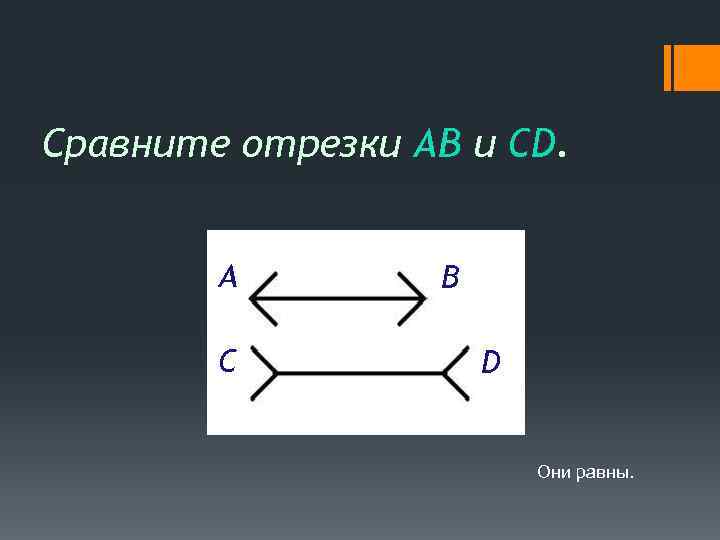 Сравните отрезки AB и CD.

A B

C D

Они равны.